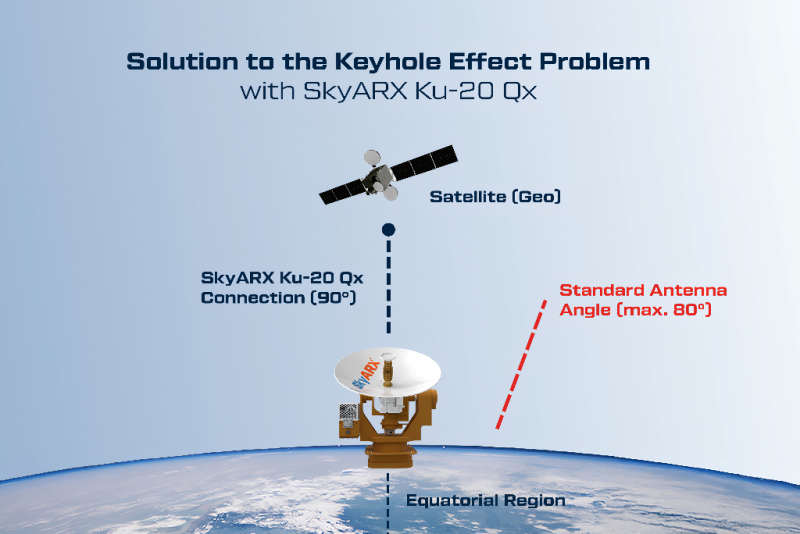 Solution to the Keyhole Effect Problem
with SkyARX Ku-20 Qx

Satellite (Geo)

SkyARX Ku-20 Qx
Connection (90°)

Standard Antenna
Angle (max. 80°)

SkyARX

Equatorial Region